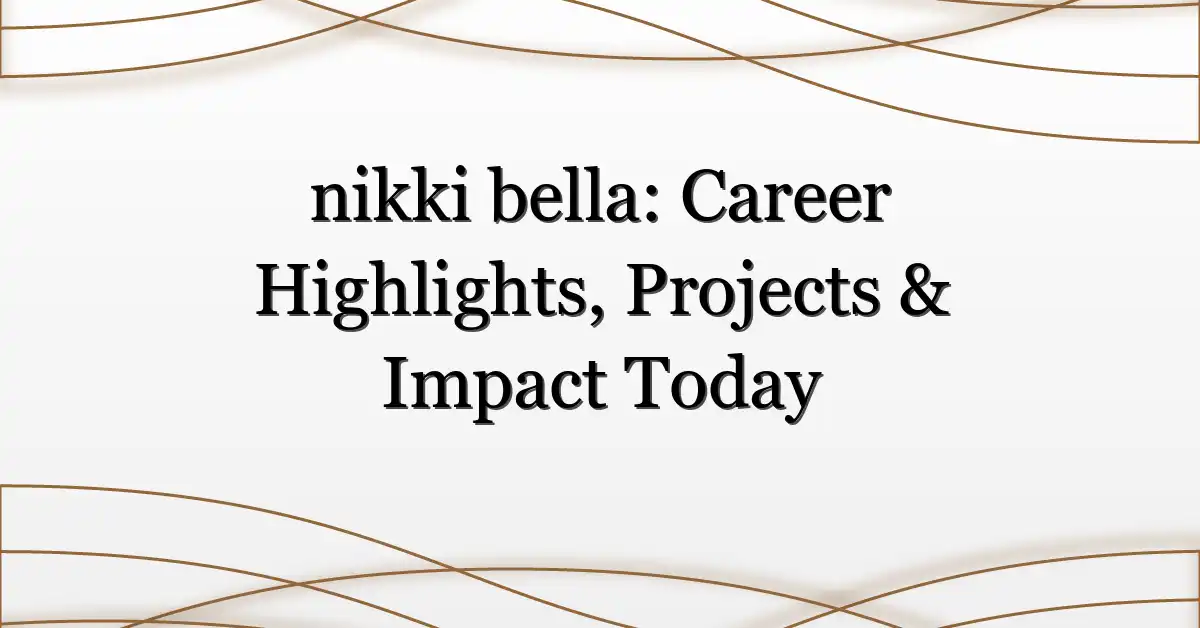 nikki bella: Career Highlights, Projects & Impact Today